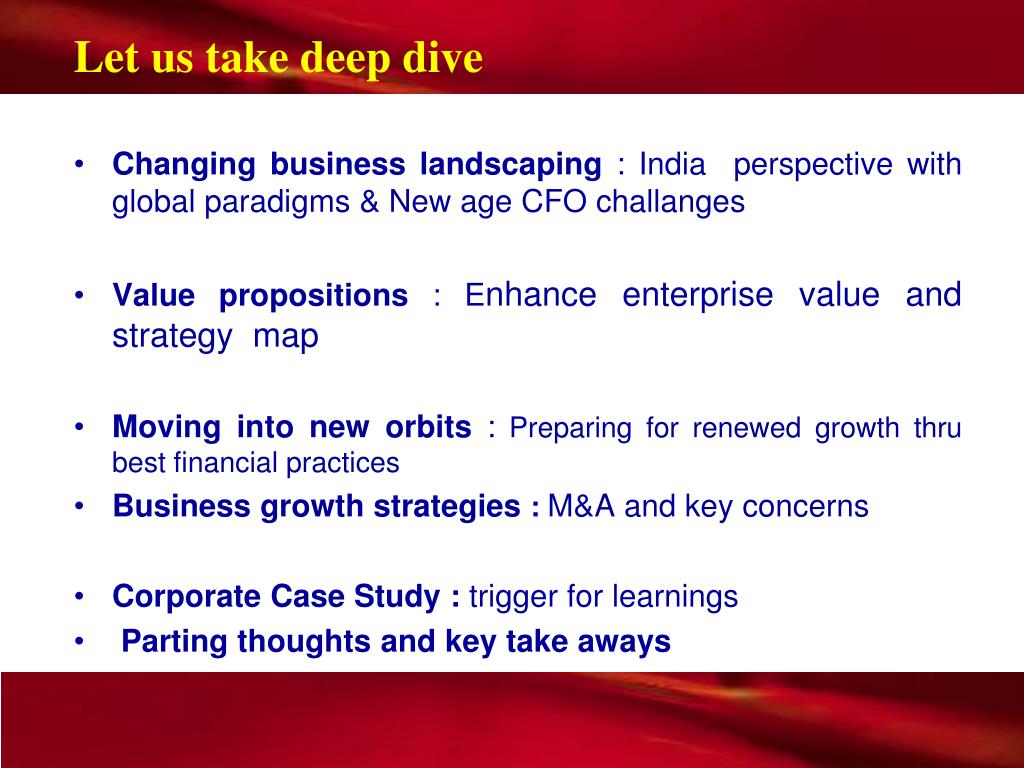 Let us take deep dive

• Changing business landscaping : India perspective with global paradigms & New age CFO challanges

• Value propositions : Enhance enterprise value and strategy map

• Moving into new orbits : Preparing for renewed growth thru best financial practices

• Business growth strategies : M&A and key concerns

• Corporate Case Study : trigger for learnings

• Parting thoughts and key take aways